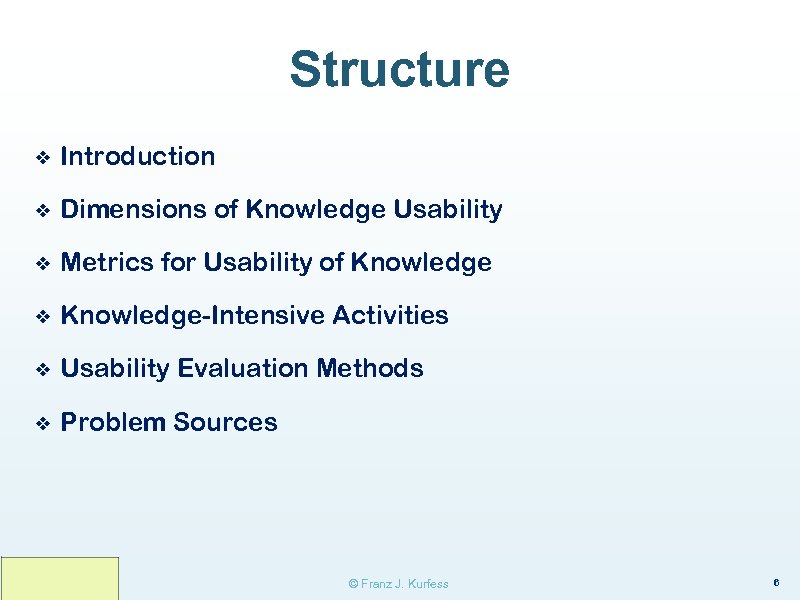 Structure

❖ Introduction

❖ Dimensions of Knowledge Usability

❖ Metrics for Usability of Knowledge

❖ Knowledge-Intensive Activities

❖ Usability Evaluation Methods

❖ Problem Sources

© Franz J. Kurfess

6